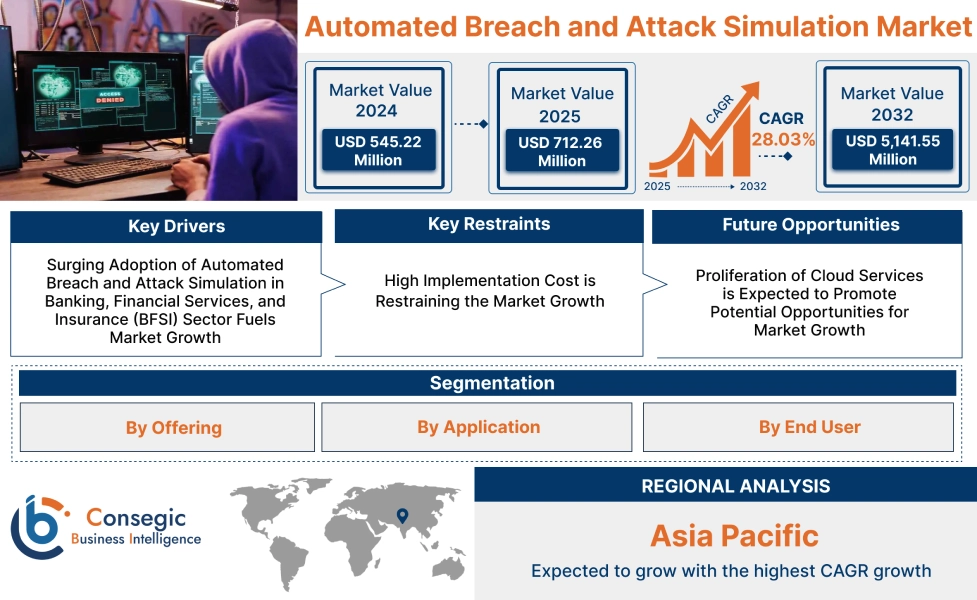 ACCESS DENIED

Automated Breach and Attack Simulation Market

Market Value 2024
USD 545.22 Million

Market Value 2025
USD 712.26 Million

CAGR
2025
2032
CAGR 28.03%

Market Value 2032
USD 5,141.55 Million

Key Drivers
Surging Adoption of Automated Breach and Attack Simulation in Banking, Financial Services, and Insurance (BFSI) Sector Fuels Market Growth

Key Restraints
High Implementation Cost is Restraining the Market Growth

Future Opportunities
Proliferation of Cloud Services is Expected to Promote Potential Opportunities for Market Growth

Segmentation
By Offering
By Application
By End User

Consegic Business Intelligence

REGIONAL ANALYSIS
Asia Pacific
Expected to grow with the highest CAGR growth